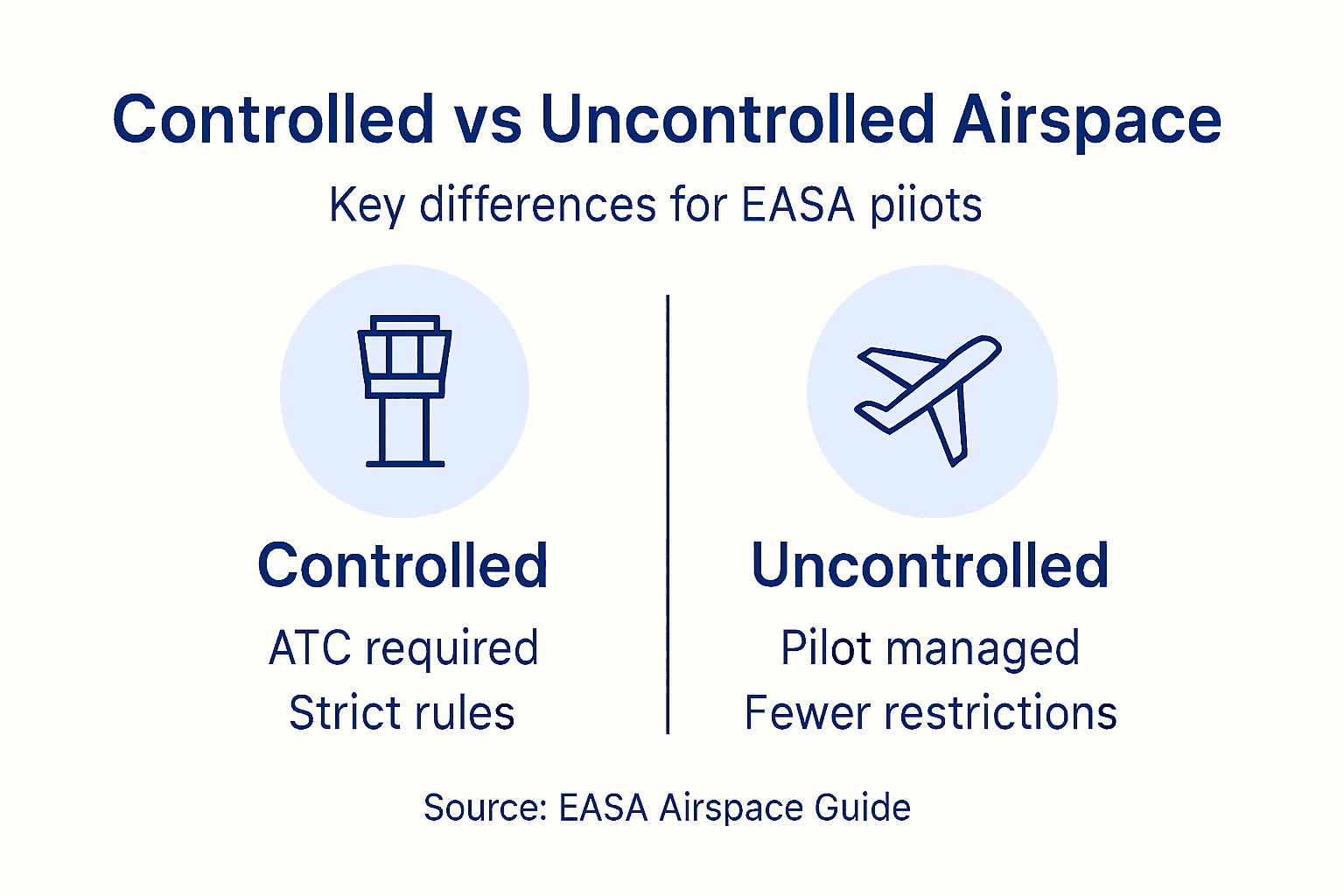 Controlled vs Uncontrolled Airspace

Key differences for EASA piiots

Controlled

ATC required

Strict rules

Uncontrolled

Pilot managed

Fewer restrictions

Source: EASA Airspace Guide